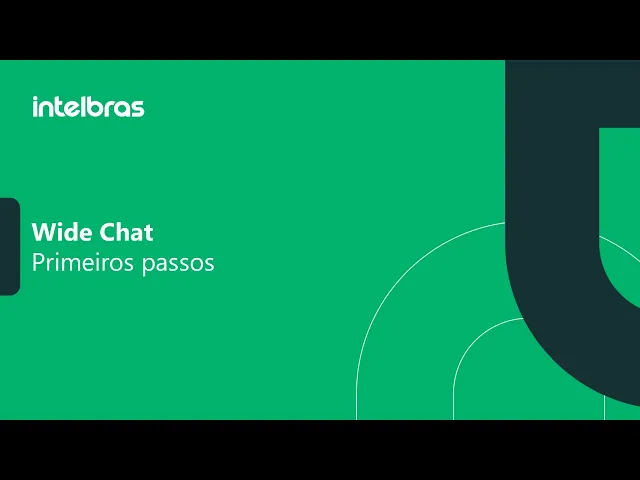 intelbras

Wide Chat
Primeiros passos